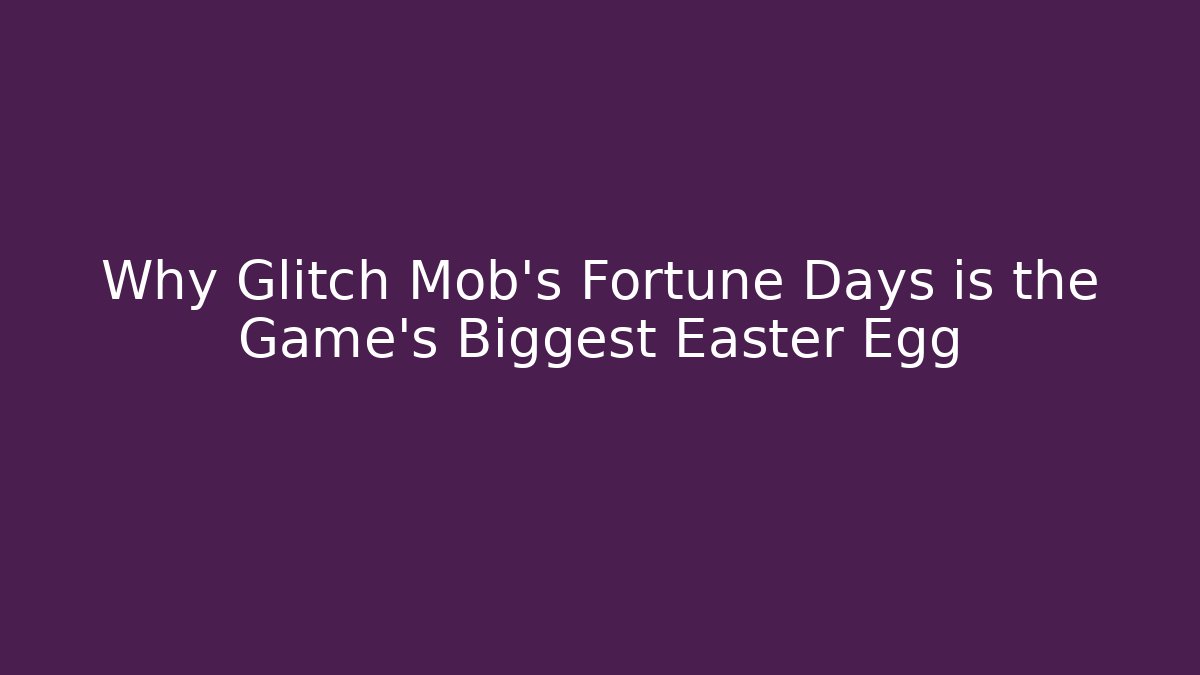 Why Glitch Mob's Fortune Days is the Game's Biggest Easter Egg